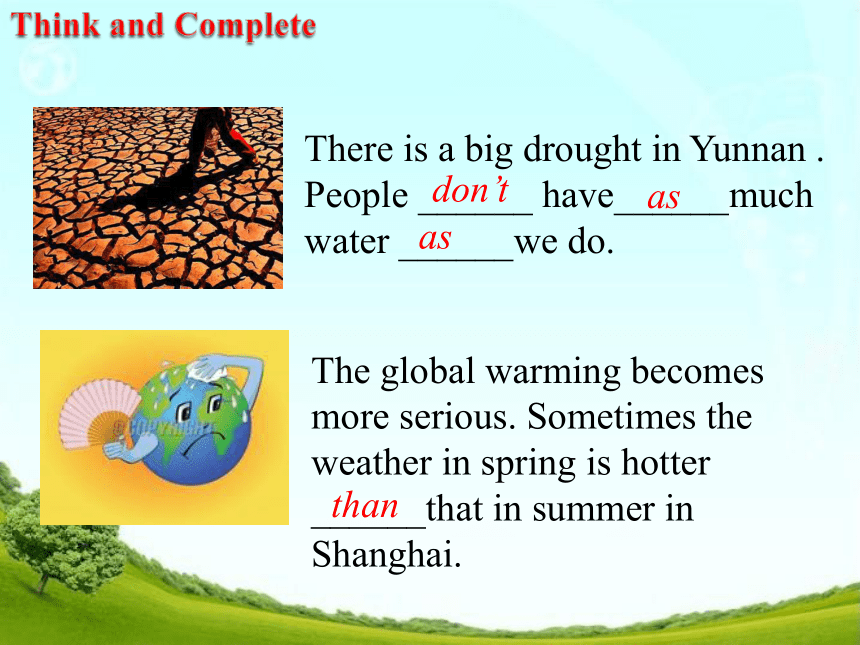 Think and Complete

There is a big drought in Yunnan . People don't have as much water as we do.

The global warming becomes more serious. Sometimes the weather in spring is hotter than that in summer in Shanghai.